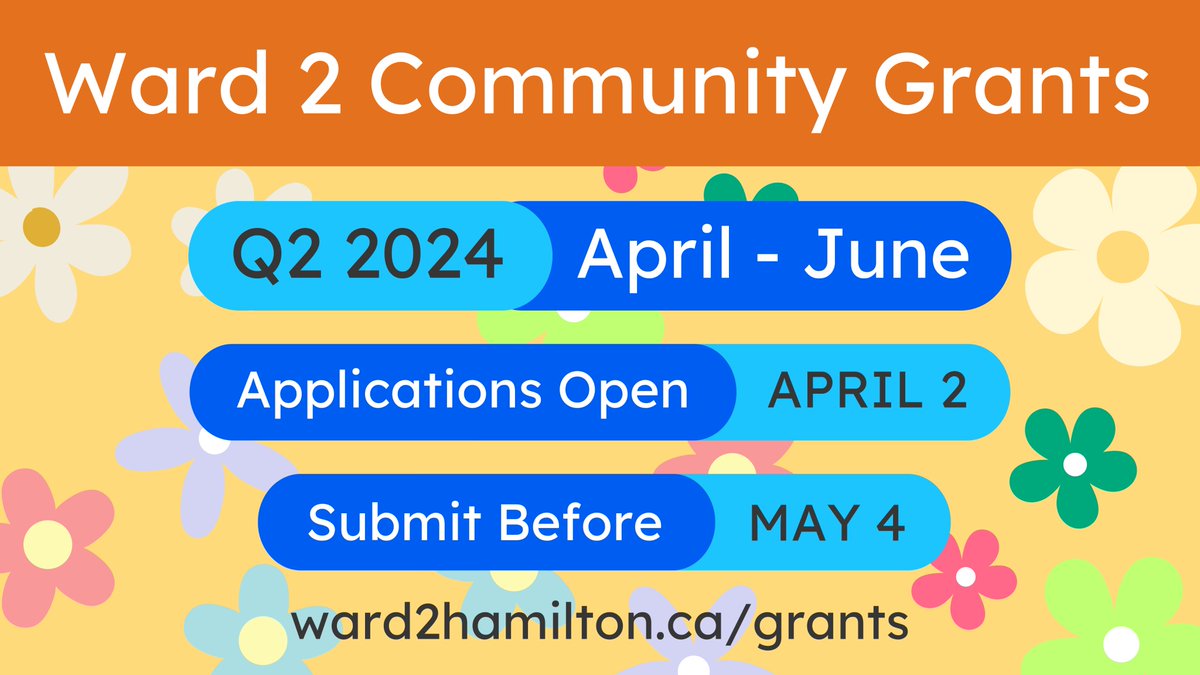 Ward 2 Community Grants

Q2 2024 April - June

Applications Open APRIL 2

Submit Before MAY 4

ward2hamilton.ca/grants